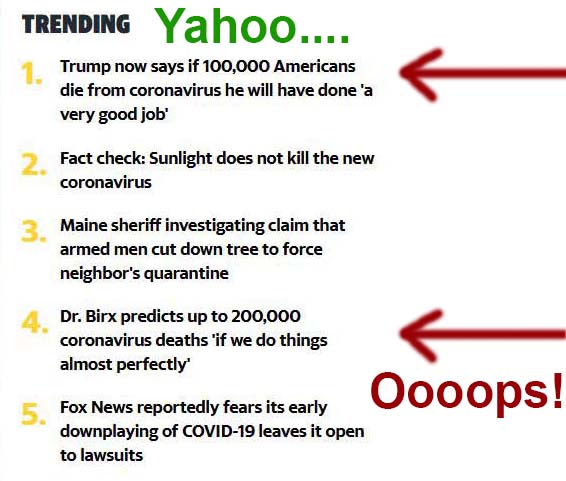 TRENDING Yahoo....

1. Trump now says if 100,000 Americans die from coronavirus he will have done 'a very good job'

2. Fact check: Sunlight does not kill the new coronavirus

3. Maine sheriff investigating claim that armed men cut down tree to force neighbor's quarantine

4. Dr. Birx predicts up to 200,000 coronavirus deaths 'if we do things almost perfectly'

Oooops!

5. Fox News reportedly fears its early downplaying of COVID-19 leaves it open to lawsuits